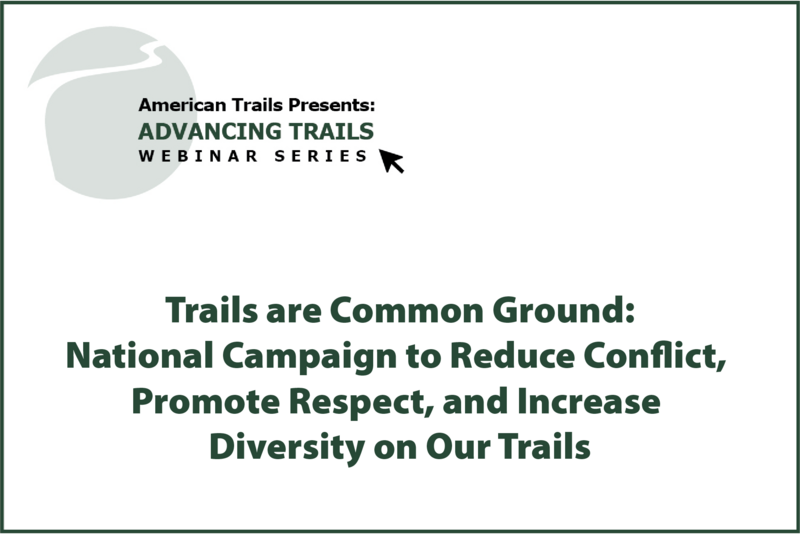 American Trails Presents:
ADVANCING TRAILS
WEBINAR SERIES

Trails are Common Ground: National Campaign to Reduce Conflict, Promote Respect, and Increase Diversity on Our Trails